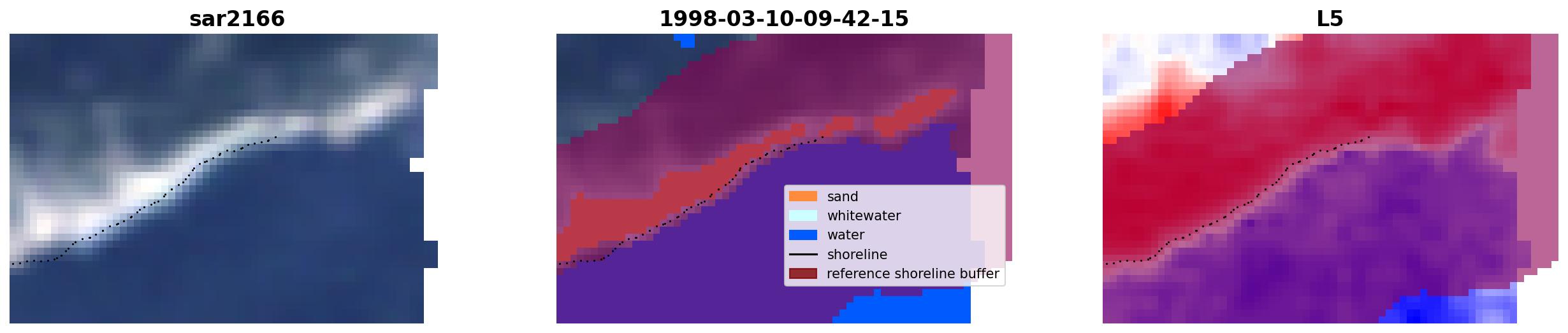 sar2166

1998-03-10-09-42-15

sand
whitewater
water
shoreline
reference shoreline buffer

L5